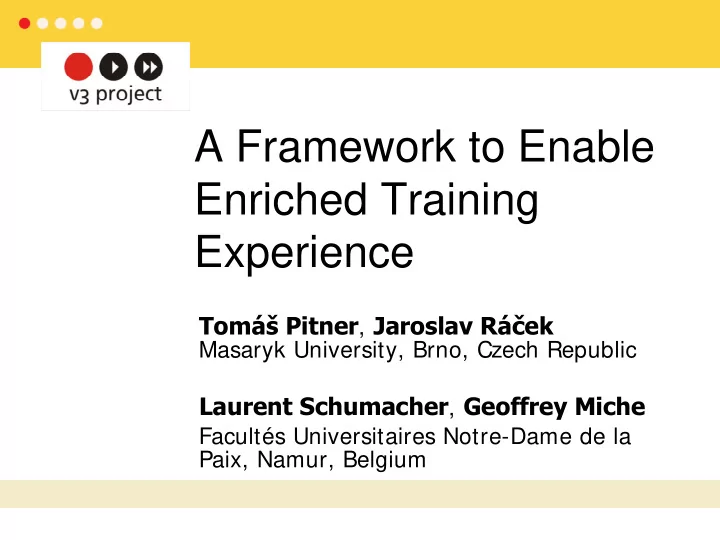 v3 project

A Framework to Enable Enriched Training Experience

Tomáš Pitner, Jaroslav Ráček
Masaryk University, Brno, Czech Republic

Laurent Schumacher, Geoffrey Miche
Facultés Universitaires Notre-Dame de la Paix, Namur, Belgium